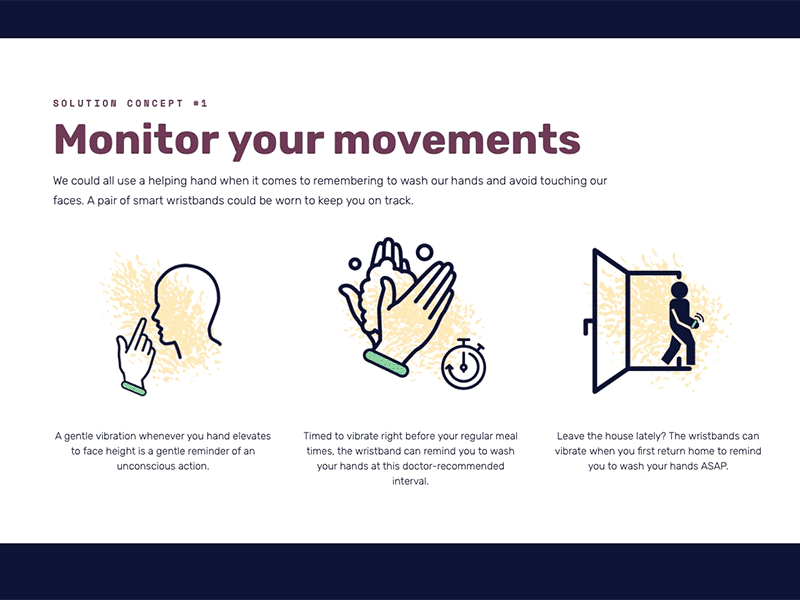 SOLUTION CONCEPT #1

Monitor your movements

We could all use a helping hand when it comes to remembering to wash our hands and avoid touching our faces. A pair of smart wristbands could be worn to keep you on track.

A gentle vibration whenever you hand elevates to face height is a gentle reminder of an unconscious action.

Timed to vibrate right before your regular meal times, the wristband can remind you to wash your hands at this doctor-recommended interval.

Leave the house lately? The wristbands can vibrate when you first return home to remind you to wash your hands ASAP.